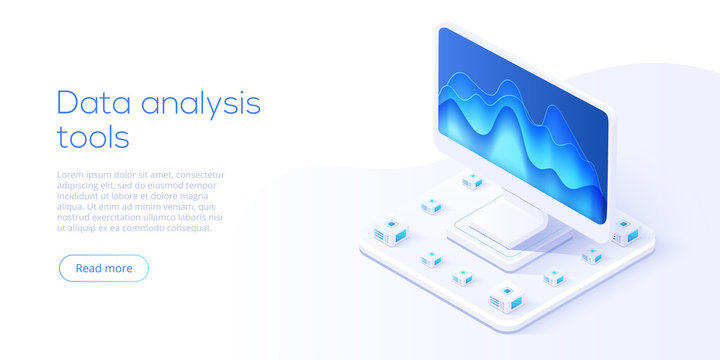 Data analysis tools

Lorem ipsum dolor sit amet, consectetur adipiscing elit, sed do eiusmod tempor incididunt ut labore et dolore magna aliqua. Ut enim ad minim veniam, quis nostrud exercitation ullamco laboris nisi ut aliquip ex ea commodo consequat.

Read more